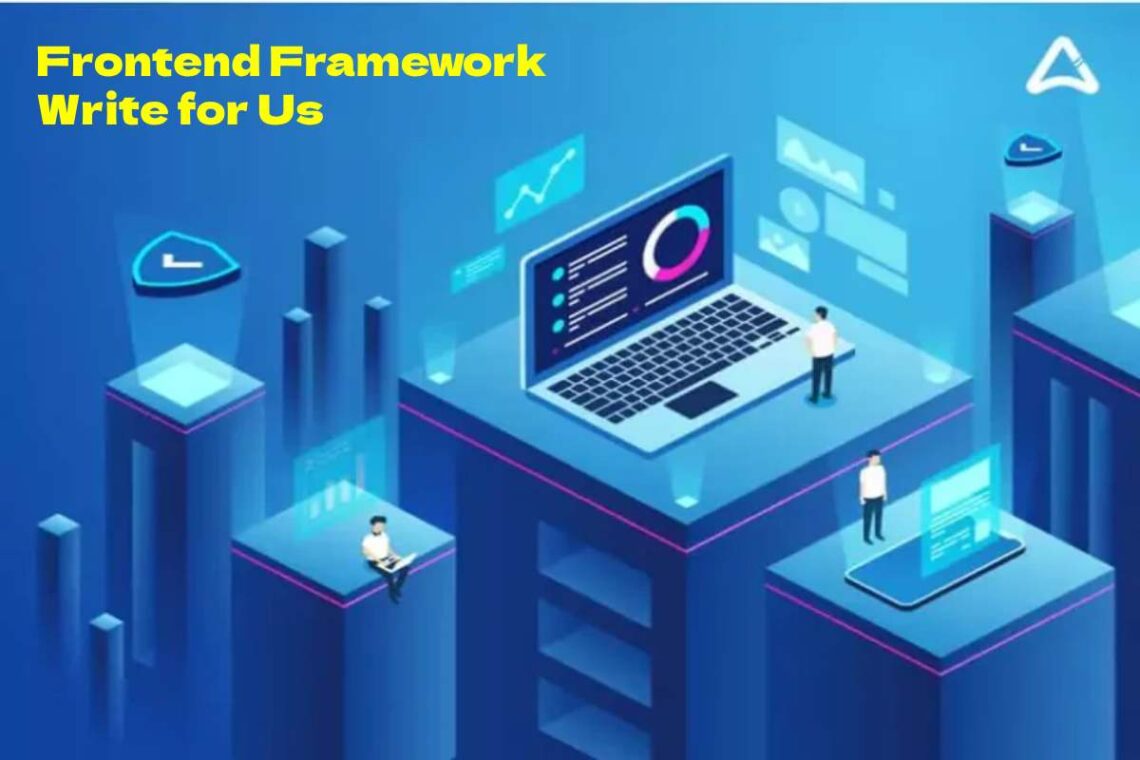 Frontend Framework
Write for Us